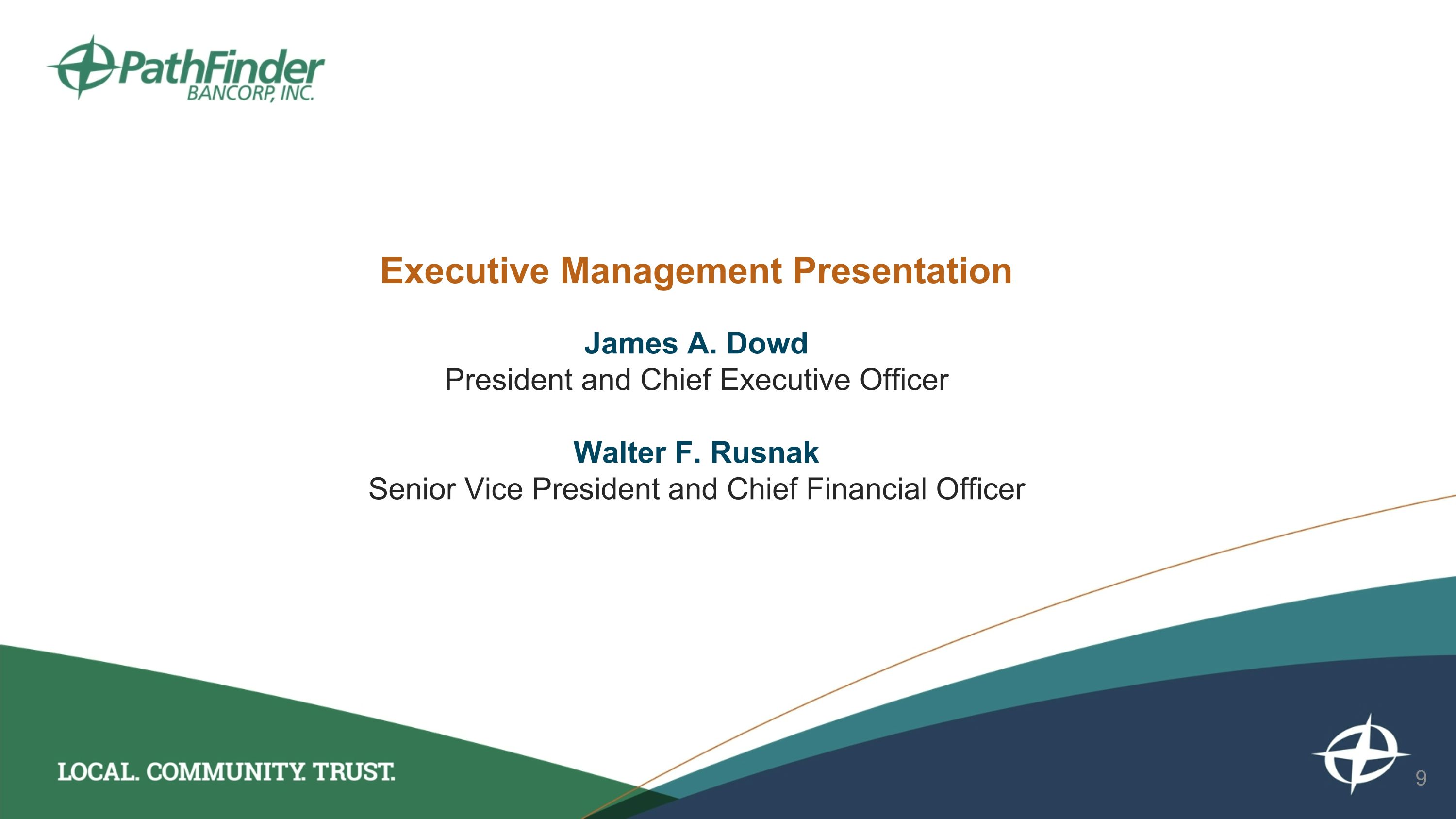 PathFinder BANCORP, INC.

Executive Management Presentation

James A. Dowd
President and Chief Executive Officer

Walter F. Rusnak
Senior Vice President and Chief Financial Officer

LOCAL. COMMUNITY. TRUST.

9